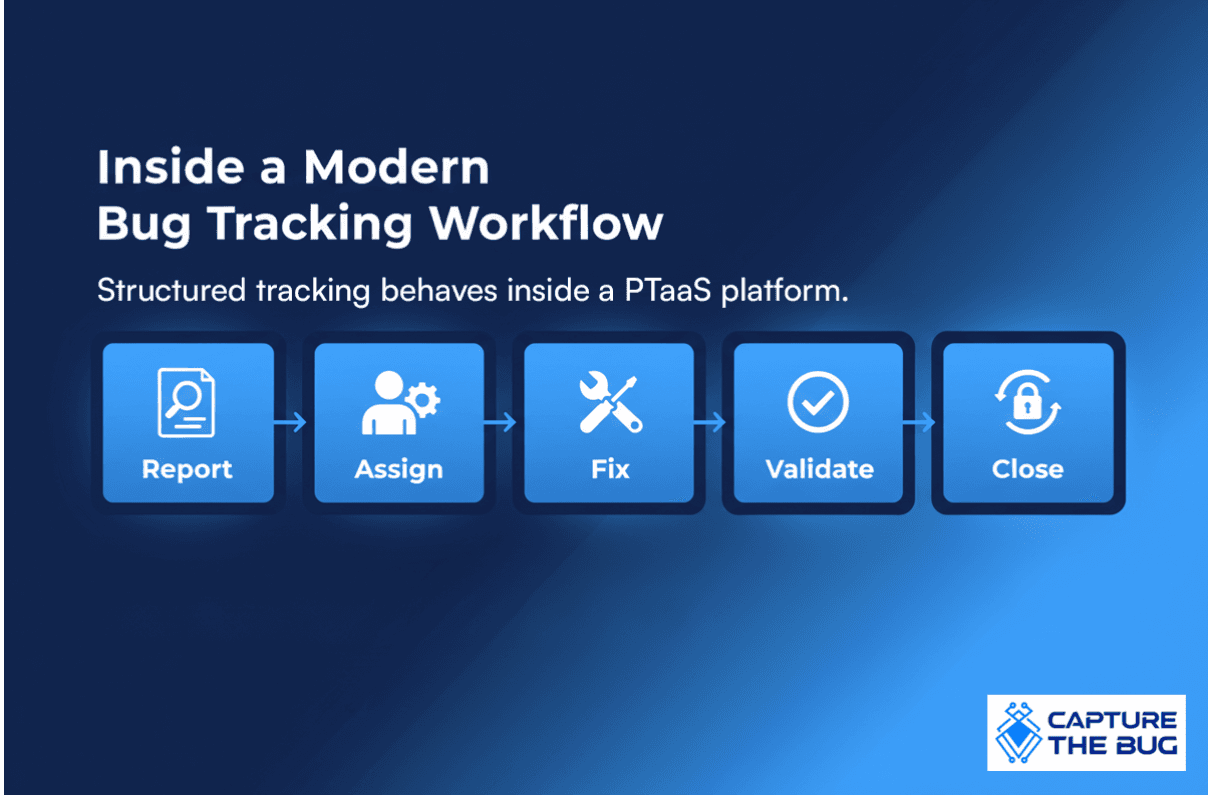 Inside a Modern Bug Tracking Workflow

Structured tracking behaves inside a PTaaS platform.

Report

Assign

Fix

Validate

Close

CAPTURE THE BUG